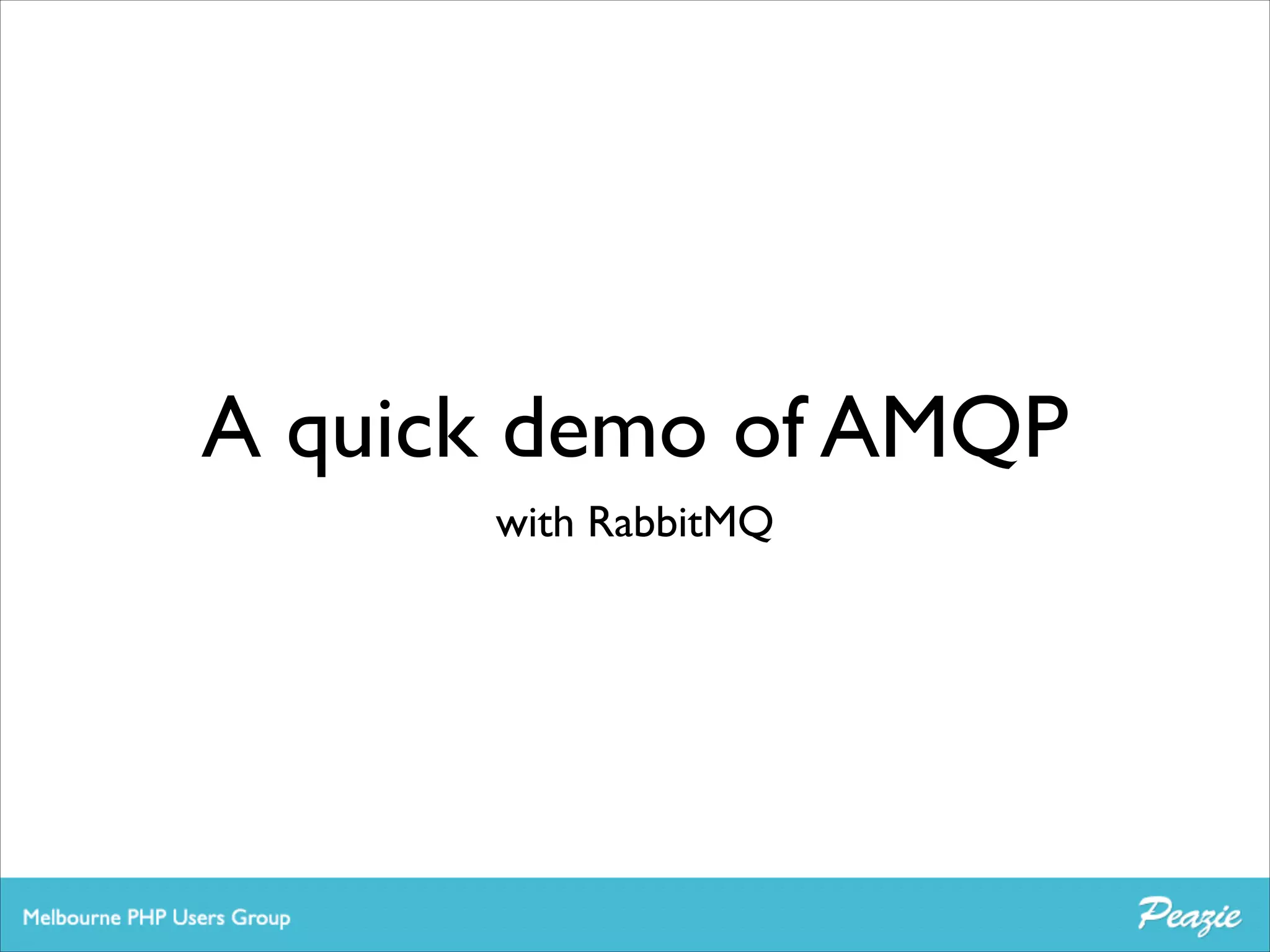 A quick demo of AMQP

with RabbitMQ

Melbourne PHP Users Group

Peazie